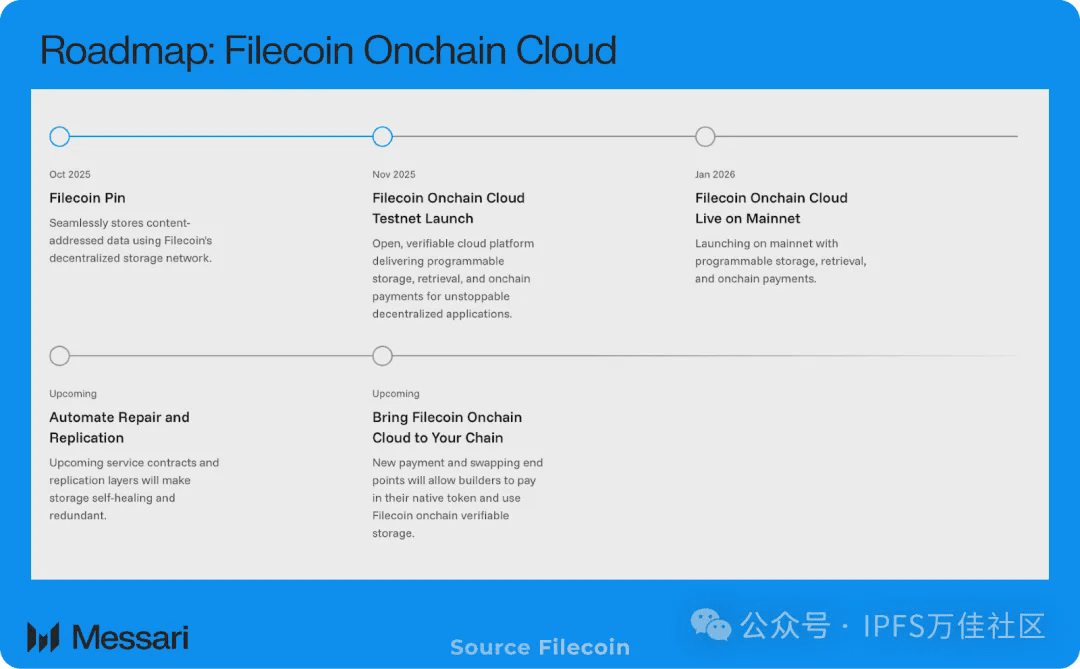 Roadmap: Filecoin Onchain Cloud

Oct 2025

Filecoin Pin

Seamlessly stores content-addressed data using Filecoin's decentralized storage network.

Nov 2025

Filecoin Onchain Cloud Testnet Launch

Open, verifiable cloud platform delivering programmable storage, retrieval, and onchain payments for unstoppable decentralized applications.

Jan 2026

Filecoin Onchain Cloud Live on Mainnet

Launching on mainnet with programmable storage, retrieval, and onchain payments.

Upcoming

Automate Repair and Replication

Upcoming service contracts and replication layers will make storage self-healing and redundant.

Upcoming

Bring Filecoin Onchain Cloud to Your Chain

New payment and swapping end points will allow builders to pay in their native token and use Filecoin onchain verifiable storage.

Messari

Source Filecoin

公众号 · IPFS万佳社区